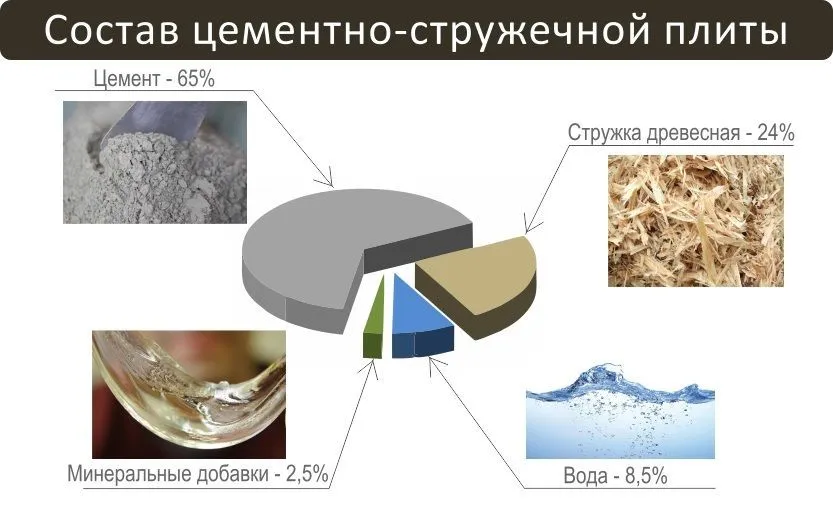 Состав цементно-стружечной плиты

Цемент - 65%

Стружка древесная - 24%

Минеральные добавки - 2,5%

Вода - 8,5%